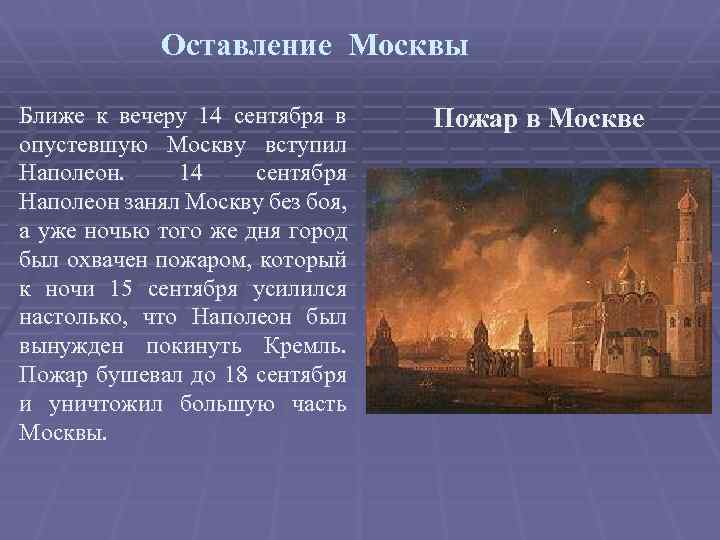 Оставление Москвы

Ближе к вечеру 14 сентября в опустевшую Москву вступил Наполеон. 14 сентября Наполеон занял Москву без боя, а уже ночью того же дня город был охвачен пожаром, который к ночи 15 сентября усилился настолько, что Наполеон был вынужден покинуть Кремль. Пожар бушевал до 18 сентября и уничтожил большую часть Москвы.

Пожар в Москве